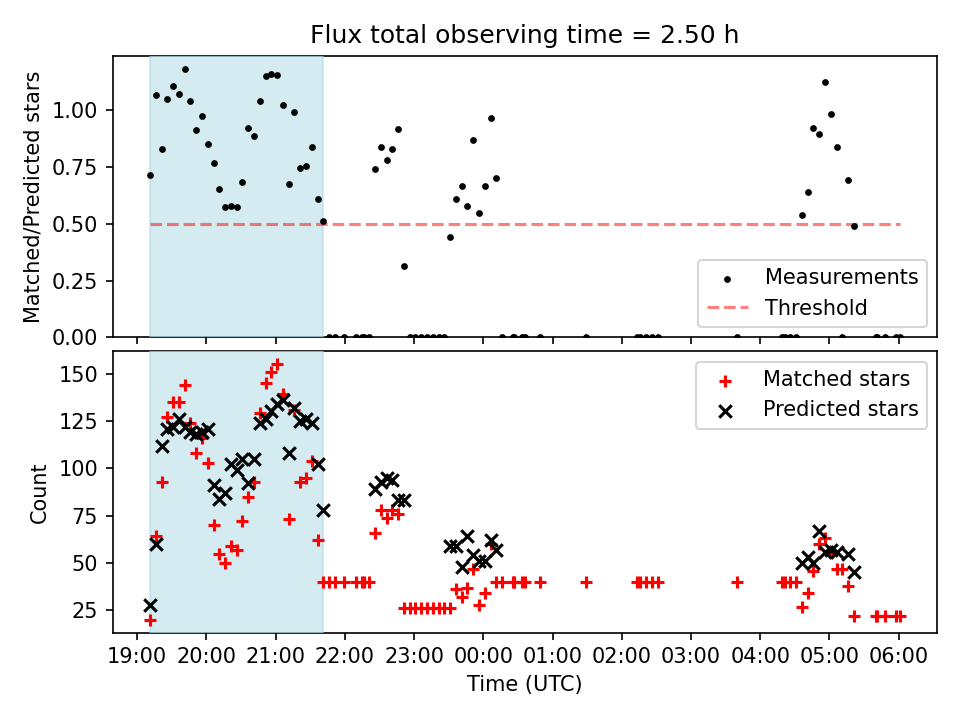 Flux total observing time = 2.50 h

Matched/Predicted stars

1.00
0.75
0.50
0.25
0.00

Measurements
Threshold

Count

150
125
100
75
50
25

Matched stars
Predicted stars

19:00 20:00 21:00 22:00 23:00 00:00 01:00 02:00 03:00 04:00 05:00 06:00

Time (UTC)